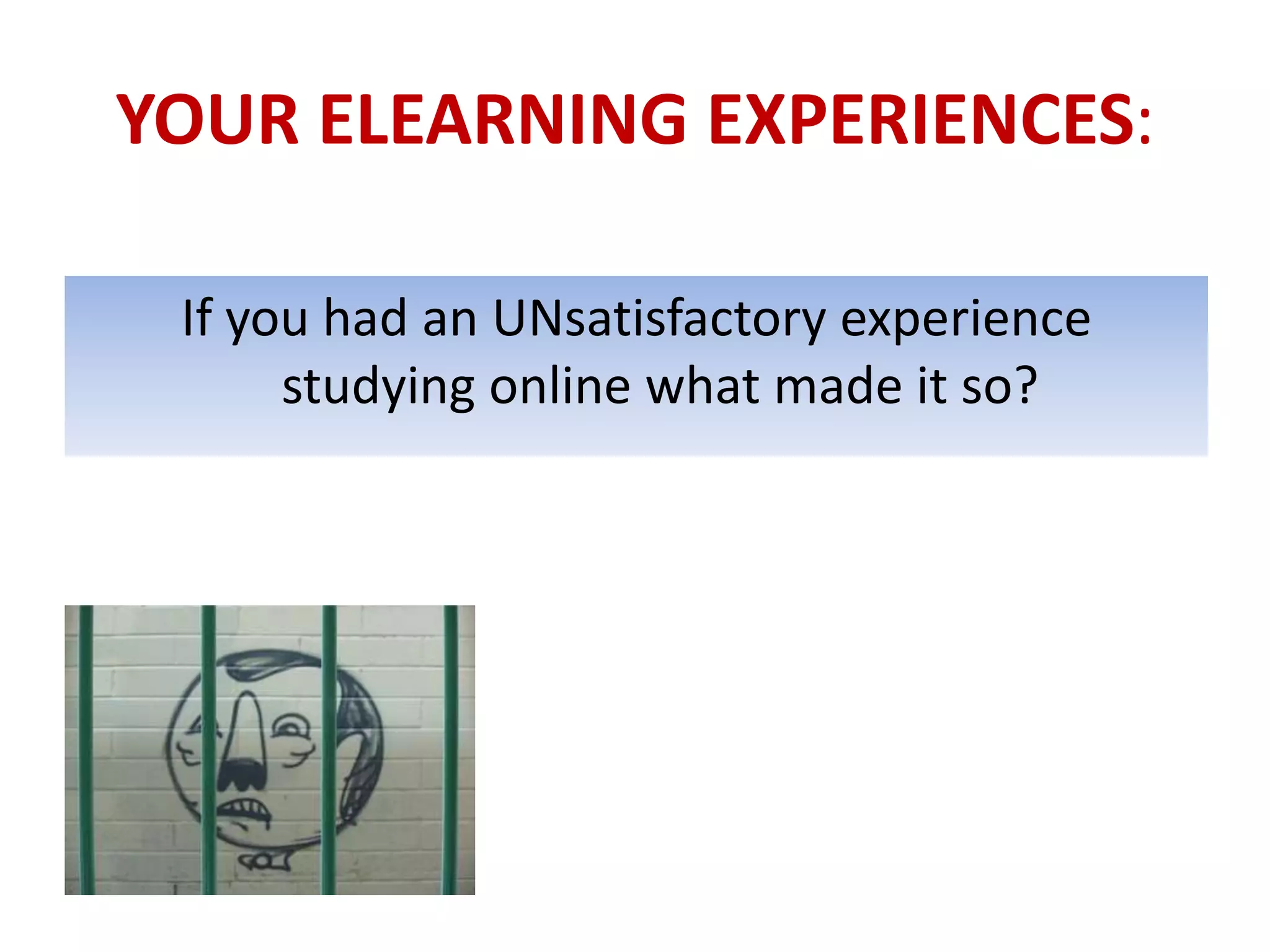 YOUR ELEARNING EXPERIENCES:

If you had an UNsatisfactory experience studying online what made it so?